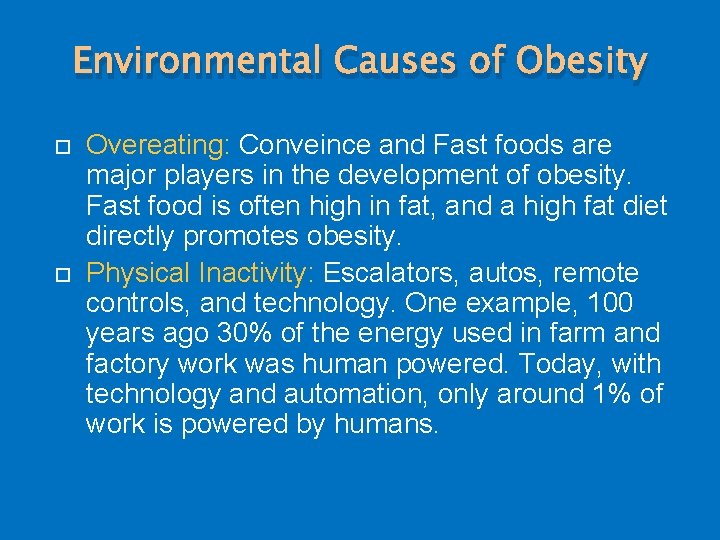 Environmental Causes of Obesity

Overeating: Conveince and Fast foods are major players in the development of obesity. Fast food is often high in fat, and a high fat diet directly promotes obesity.

Physical Inactivity: Escalators, autos, remote controls, and technology. One example, 100 years ago 30% of the energy used in farm and factory work was human powered. Today, with technology and automation, only around 1% of work is powered by humans.